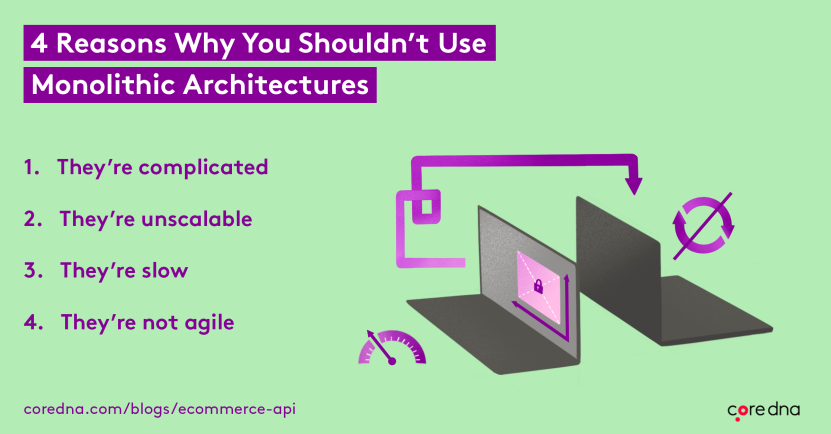 4 Reasons Why You Shouldn't Use Monolithic Architectures

1. They're complicated

2. They're unscalable

3. They're slow

4. They're not agile

coredna.com/blogs/ecommerce-api

core dna